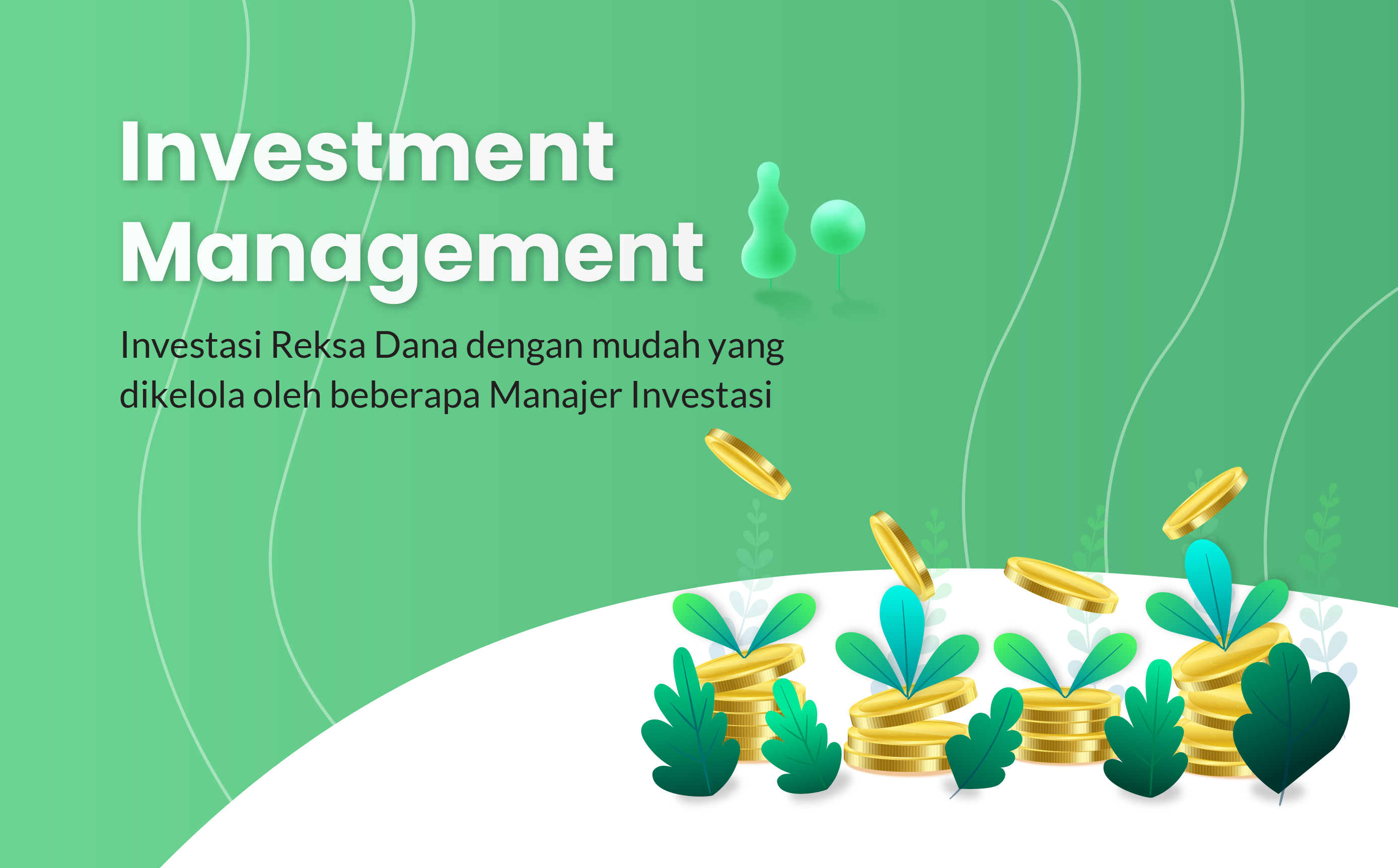 Investment Management

Investasi Reksa Dana dengan mudah yang dikelola oleh beberapa Manajer Investasi